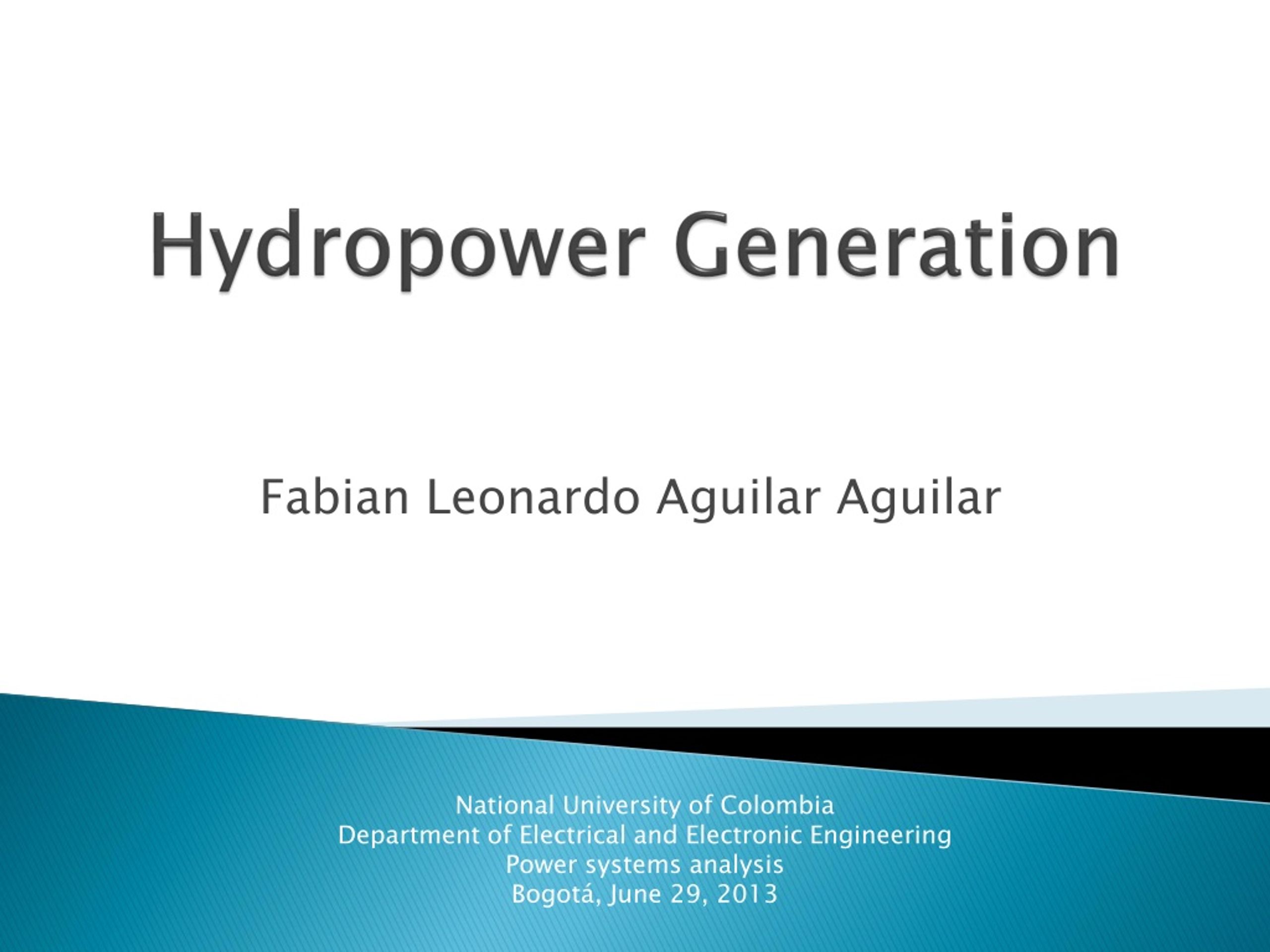 Hydropower Generation

Fabian Leonardo Aguilar Aguilar

National University of Colombia
Department of Electrical and Electronic Engineering
Power systems analysis
Bogotá, June 29, 2013